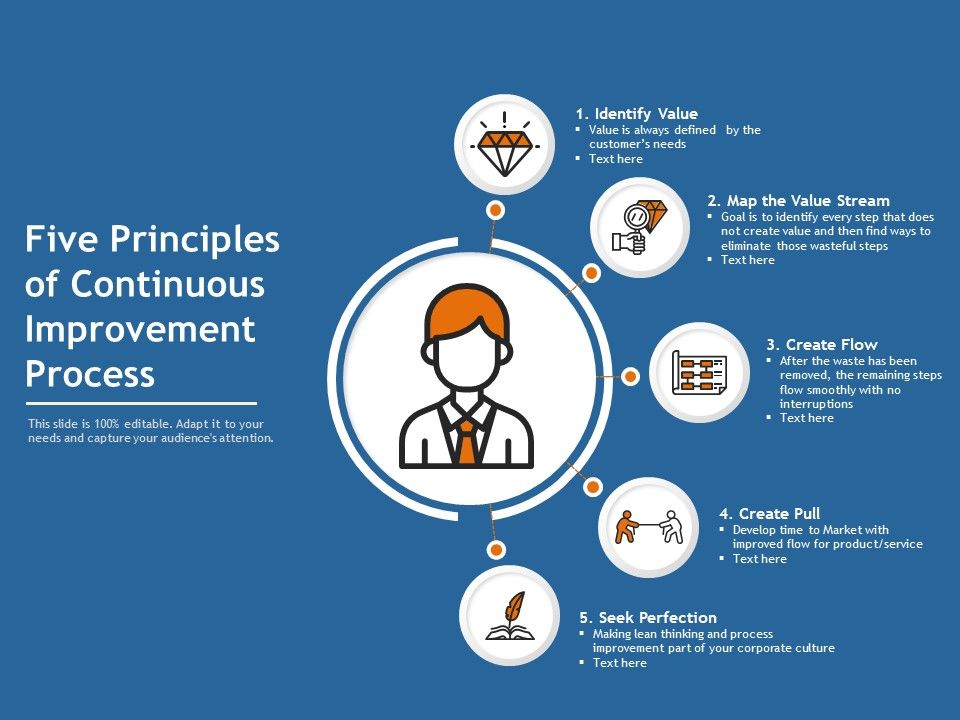 Five Principles of Continuous Improvement Process

This slide is 100% editable. Adapt it to your needs and capture your audience's attention.

1. Identify Value
▪ Value is always defined by the customer's needs
▪ Text here

2. Map the Value Stream
▪ Goal is to identify every step that does not create value and then find ways to eliminate those wasteful steps
▪ Text here

3. Create Flow
▪ After the waste has been removed, the remaining steps flow smoothly with no interruptions
▪ Text here

4. Create Pull
▪ Develop time to Market with improved flow for product/service
▪ Text here

5. Seek Perfection
▪ Making lean thinking and process improvement part of your corporate culture
▪ Text here